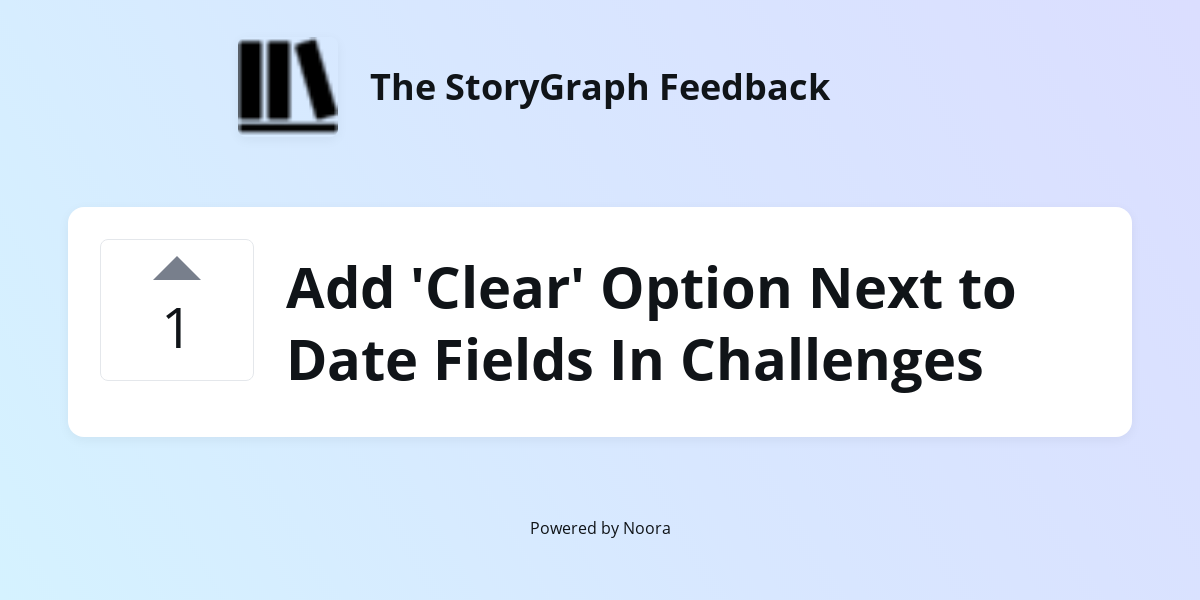 The StoryGraph Feedback

1

Add 'Clear' Option Next to Date Fields In Challenges

Powered by Noora